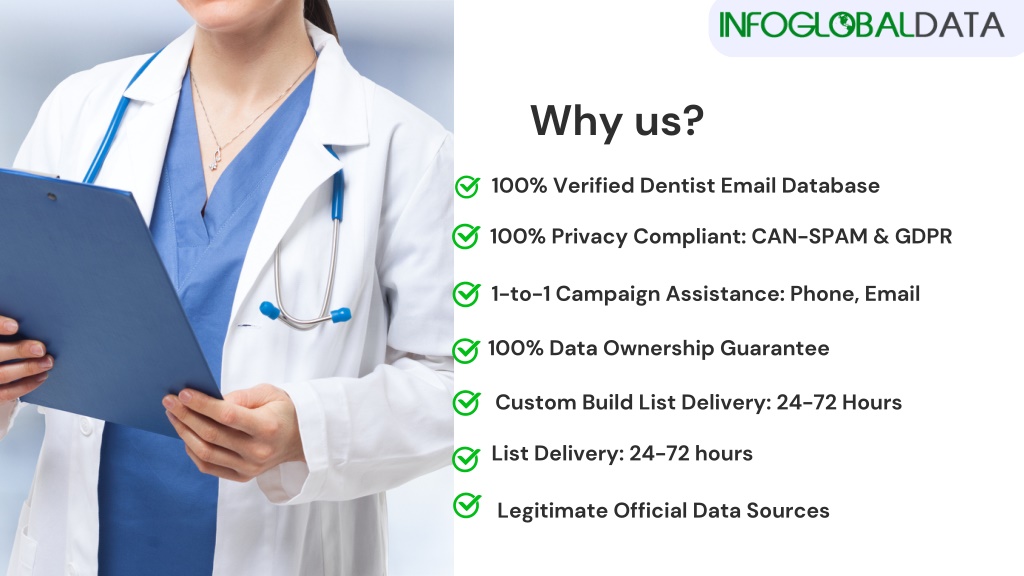 INFOGLOBALDATA

Why us?

100% Verified Dentist Email Database

100% Privacy Compliant: CAN-SPAM & GDPR

1-to-1 Campaign Assistance: Phone, Email

100% Data Ownership Guarantee

Custom Build List Delivery: 24-72 Hours

List Delivery: 24-72 hours

Legitimate Official Data Sources